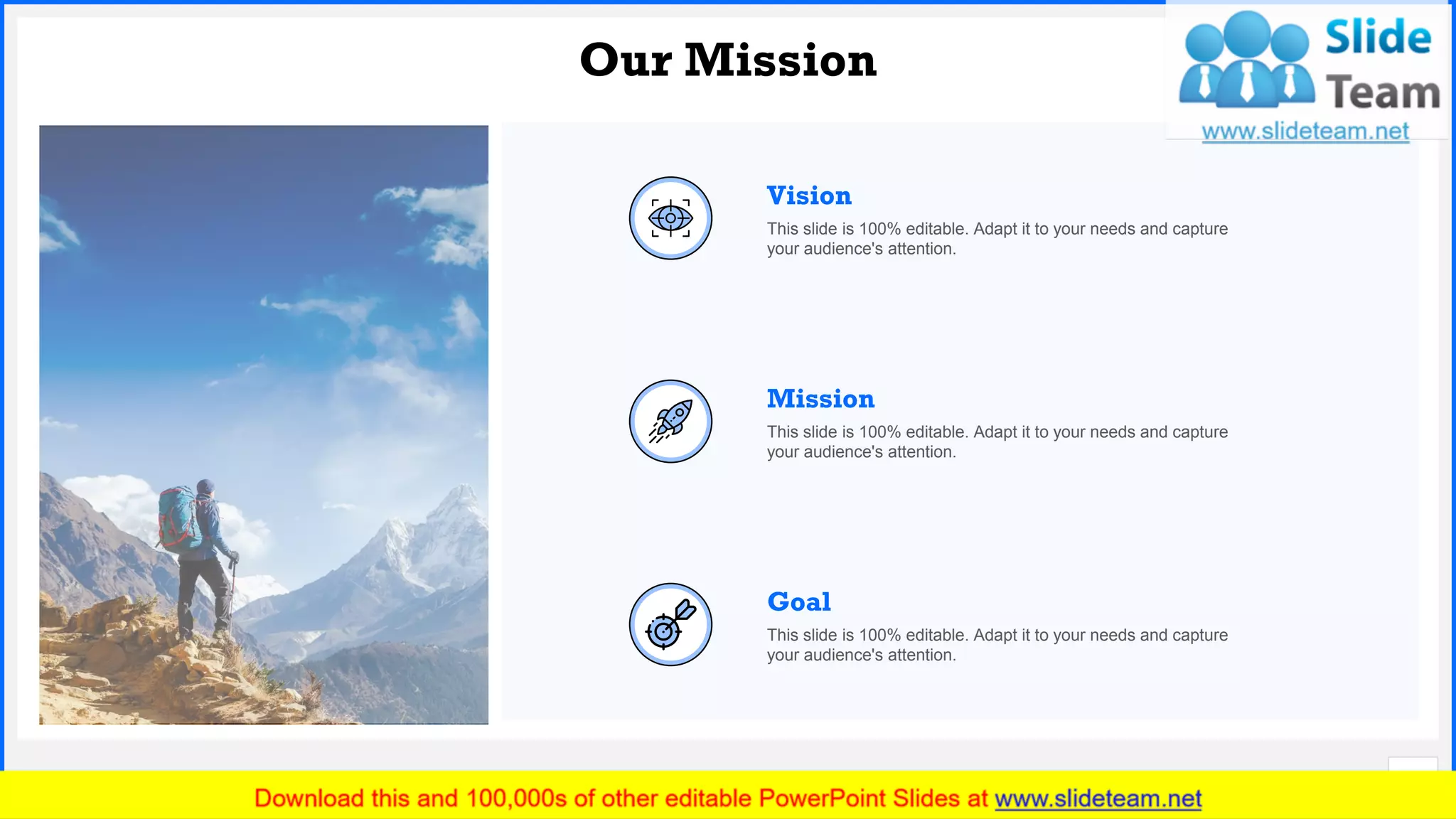 Our Mission

Slide Team
www.slideteam.net

Vision
This slide is 100% editable. Adapt it to your needs and capture your audience's attention.

Mission
This slide is 100% editable. Adapt it to your needs and capture your audience's attention.

Goal
This slide is 100% editable. Adapt it to your needs and capture your audience's attention.

Download this and 100,000s of other editable PowerPoint Slides at www.slideteam.net